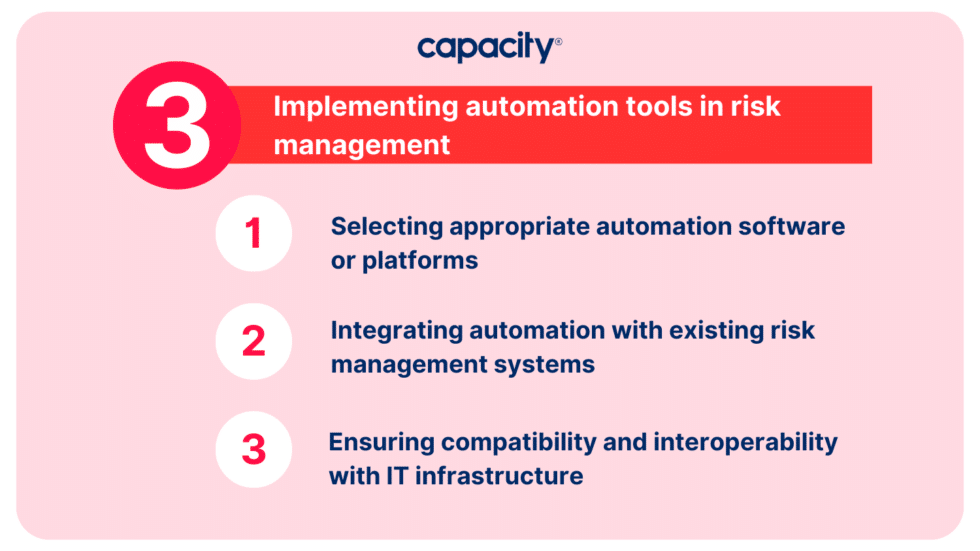 capacity®

3 Implementing automation tools in risk management

1 Selecting appropriate automation software or platforms

2 Integrating automation with existing risk management systems

3 Ensuring compatibility and interoperability with IT infrastructure